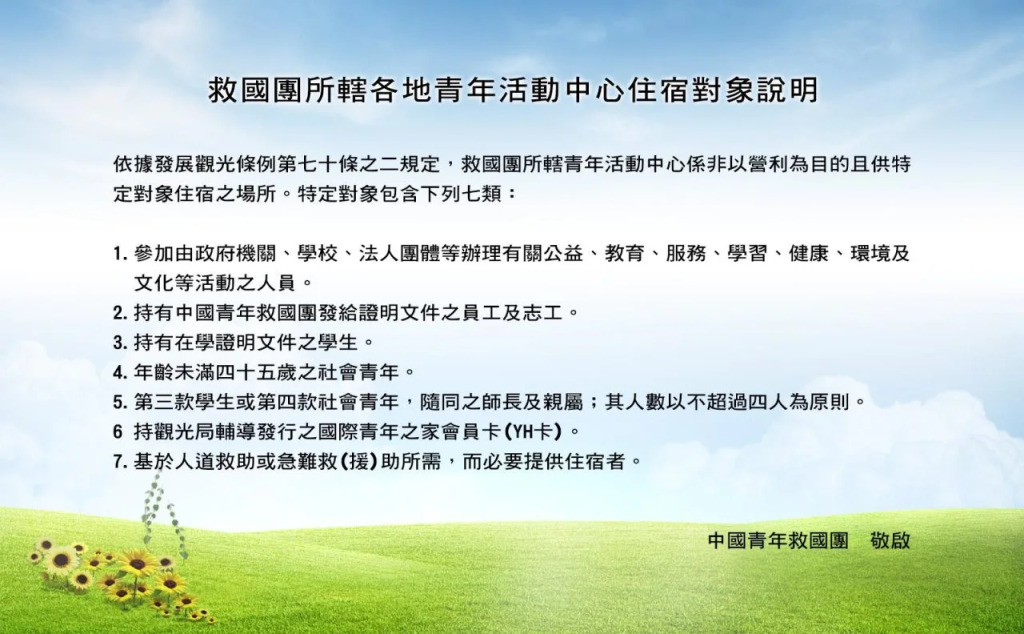 救國團所轄各地青年活動中心住宿對象說明

依據發展觀光條例第七十條之二規定，救國團所轄青年活動中心係非以營利為目的且供特定對象住宿之場所。特定對象包含下列七類：

1. 參加由政府機關、學校、法人團體等辦理有關公益、教育、服務、學習、健康、環境及文化等活動之人員。
2. 持有中國青年救國團發給證明文件之員工及志工。
3. 持有在學證明文件之學生。
4. 年齡未滿四十五歲之社會青年。
5. 第三款學生或第四款社會青年，隨同之師長及親屬；其人數以不超過四人為原則。
6 持觀光局輔導發行之國際青年之家會員卡(YH卡)。
7. 基於人道救助或急難救(援)助所需，而必要提供住宿者。

中國青年救國團 敬啟